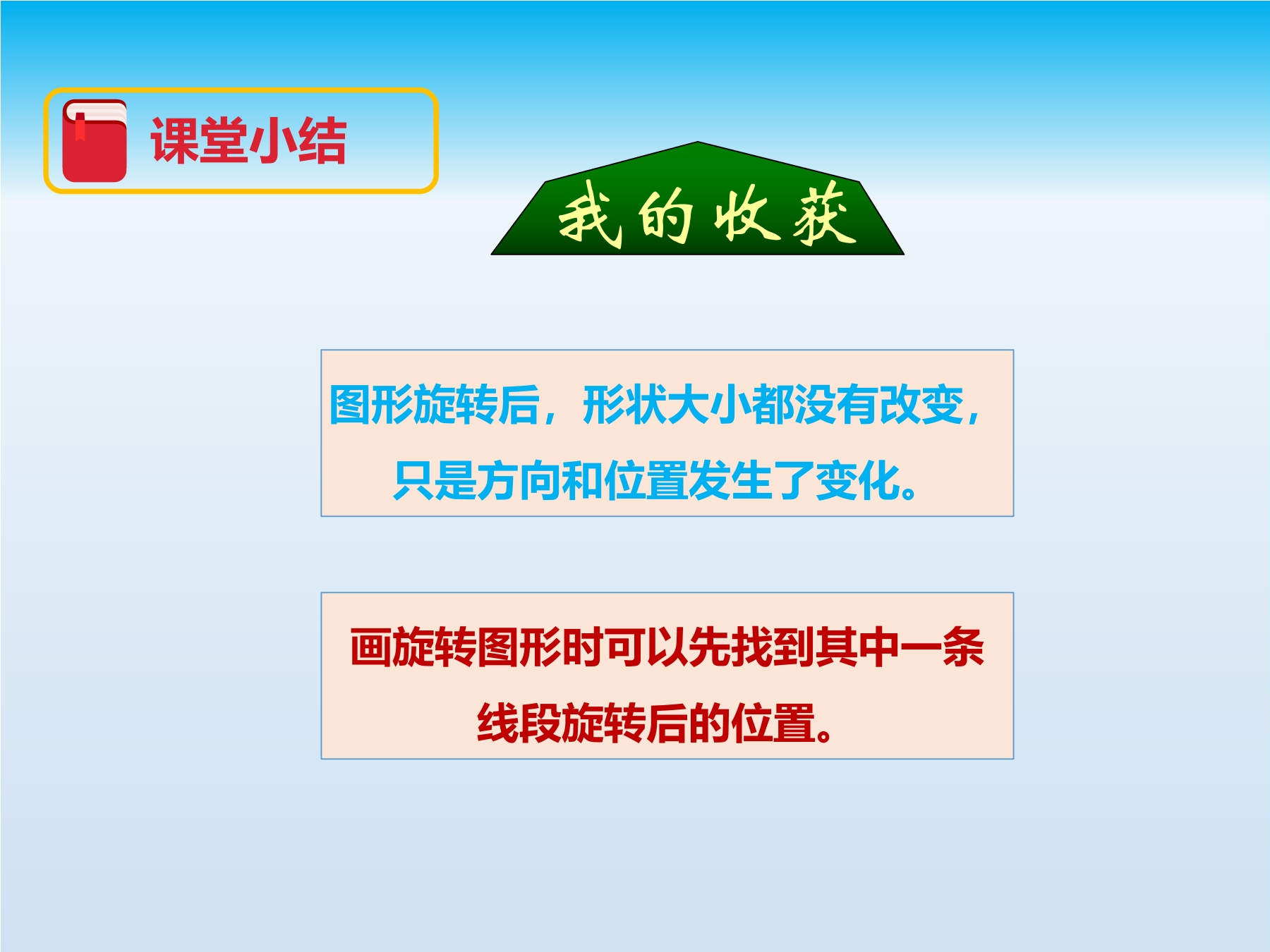 课堂小结

我的收获

图形旋转后，形状大小都没有改变，只是方向和位置发生了变化。

画旋转图形时可以先找到其中一条线段旋转后的位置。